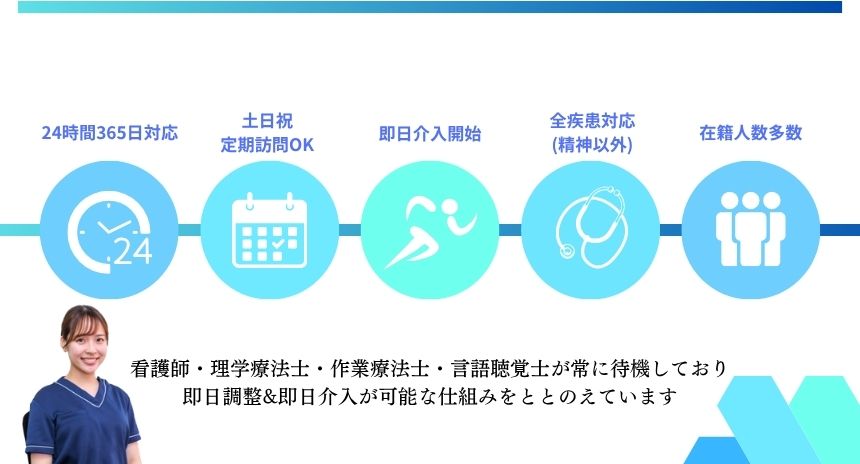 24時間365日対応

土日祝
定期訪問OK

即日介入開始

全疾患対応
(精神以外)

在籍人数多数

24

看護師・理学療法士・作業療法士・言語聴覚士が常に待機しており
即日調整&即日介入が可能な仕組みをととのえています